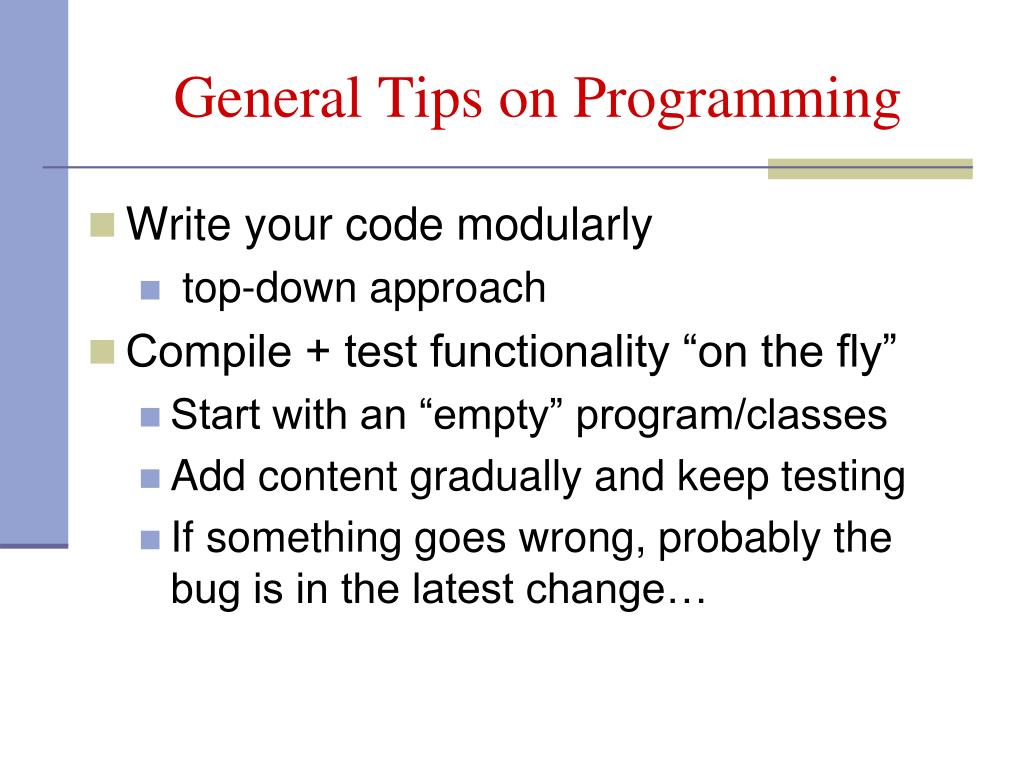 General Tips on Programming

Write your code modularly

top-down approach

Compile + test functionality “on the fly”

Start with an “empty” program/classes

Add content gradually and keep testing

If something goes wrong, probably the bug is in the latest change…